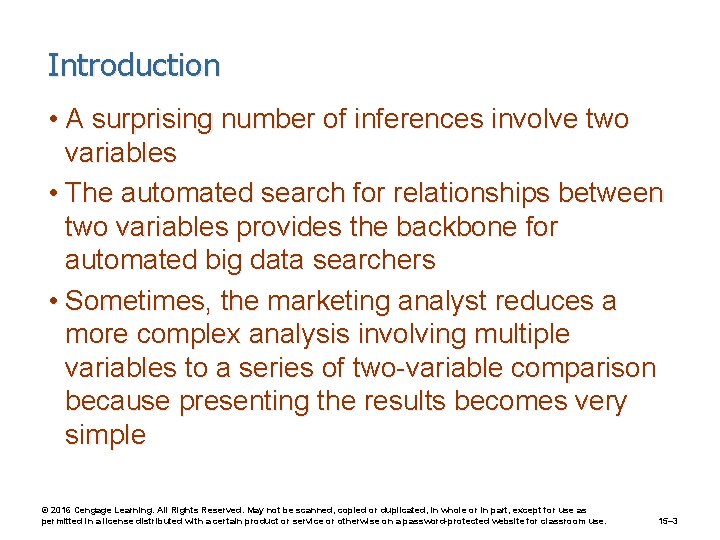 Introduction

• A surprising number of inferences involve two variables

• The automated search for relationships between two variables provides the backbone for automated big data searchers

• Sometimes, the marketing analyst reduces a more complex analysis involving multiple variables to a series of two-variable comparison because presenting the results becomes very simple

© 2016 Cengage Learning. All Rights Reserved. May not be scanned, copied or duplicated, in whole or in part, except for use as permitted in a license distributed with a certain product or service or otherwise on a password-protected website for classroom use.

15–3